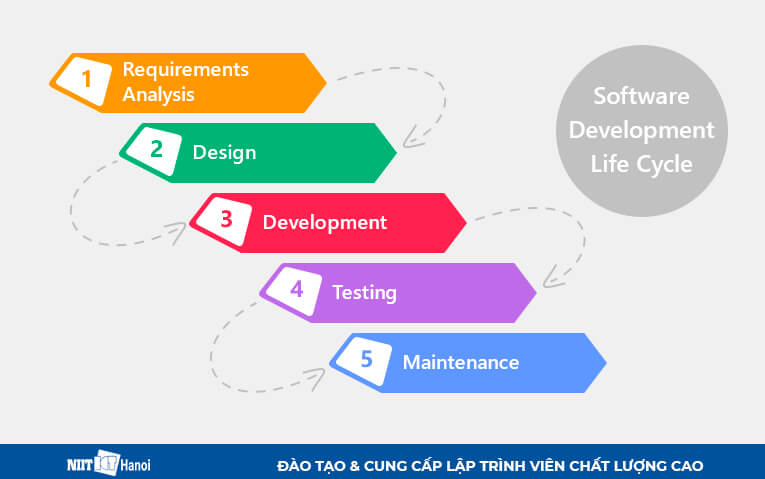 1 Requirements Analysis

2 Design

3 Development

4 Testing

5 Maintenance

Software Development Life Cycle

NIIT ICT Hanoi

ĐÀO TẠO & CUNG CẤP LẬP TRÌNH VIÊN CHẤT LƯỢNG CAO